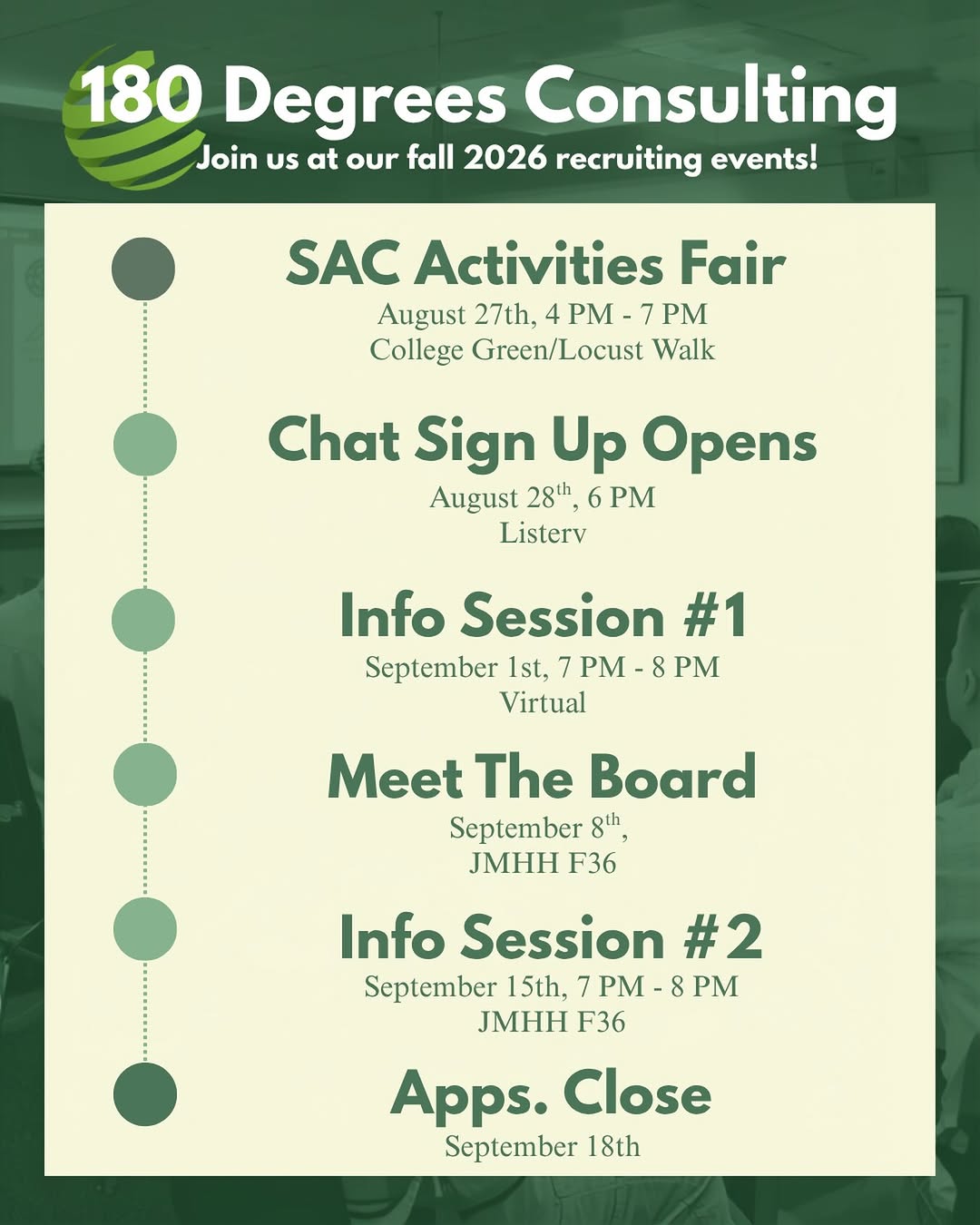 180 Degrees Consulting
Join us at our fall 2026 recruiting events!

SAC Activities Fair
August 27th, 4 PM - 7 PM
College Green/Locust Walk

Chat Sign Up Opens
August 28$^{th}$, 6 PM
Listerv

Info Session #1
September 1st, 7 PM - 8 PM
Virtual

Meet The Board
September 8$^{th}$,
JMHH F36

Info Session #2
September 15th, 7 PM - 8 PM
JMHH F36

Apps. Close
September 18th